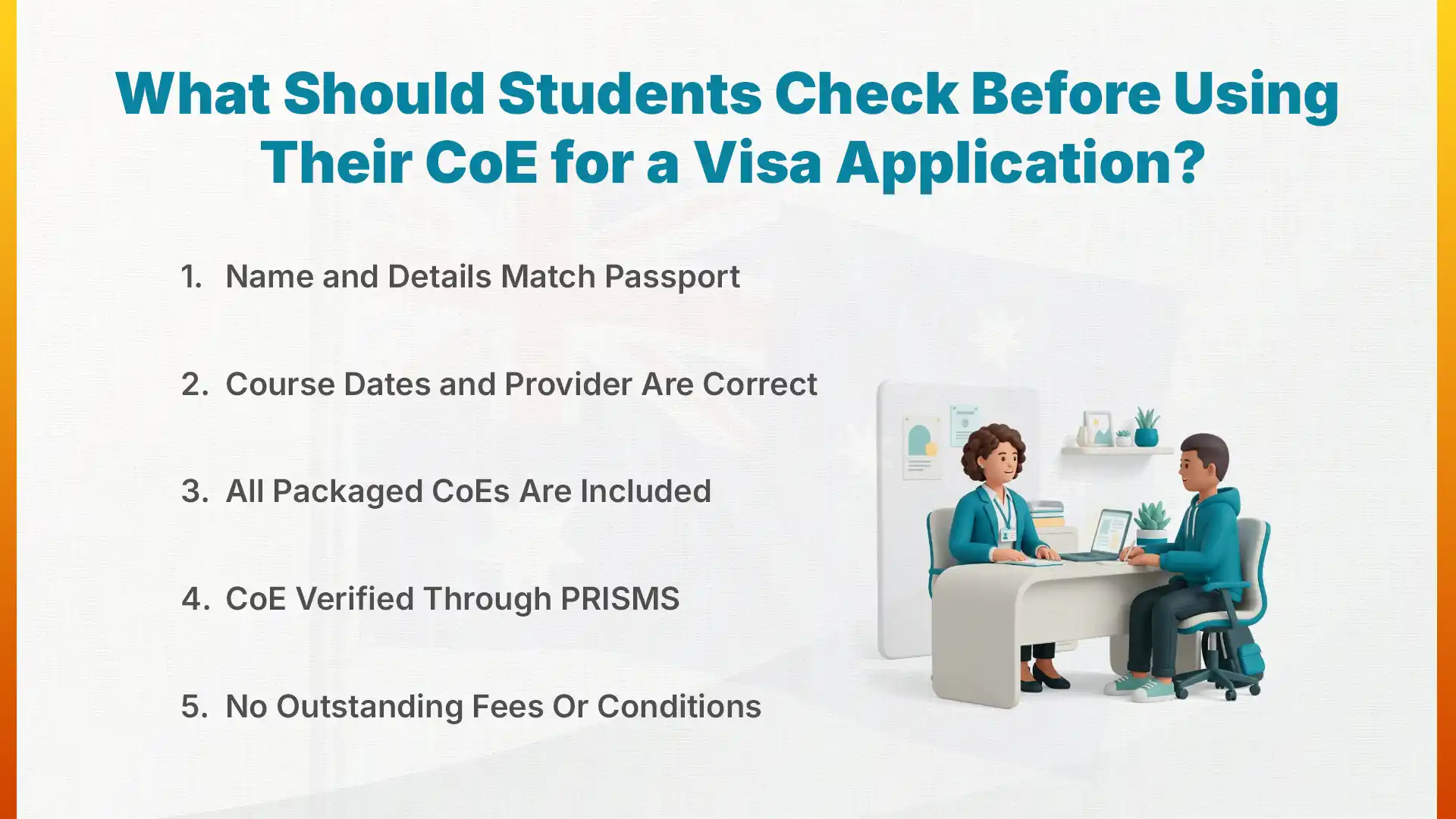 What Should Students Check Before Using Their CoE for a Visa Application?

1. Name and Details Match Passport

2. Course Dates and Provider Are Correct

3. All Packaged CoEs Are Included

4. CoE Verified Through PRISMS

5. No Outstanding Fees Or Conditions